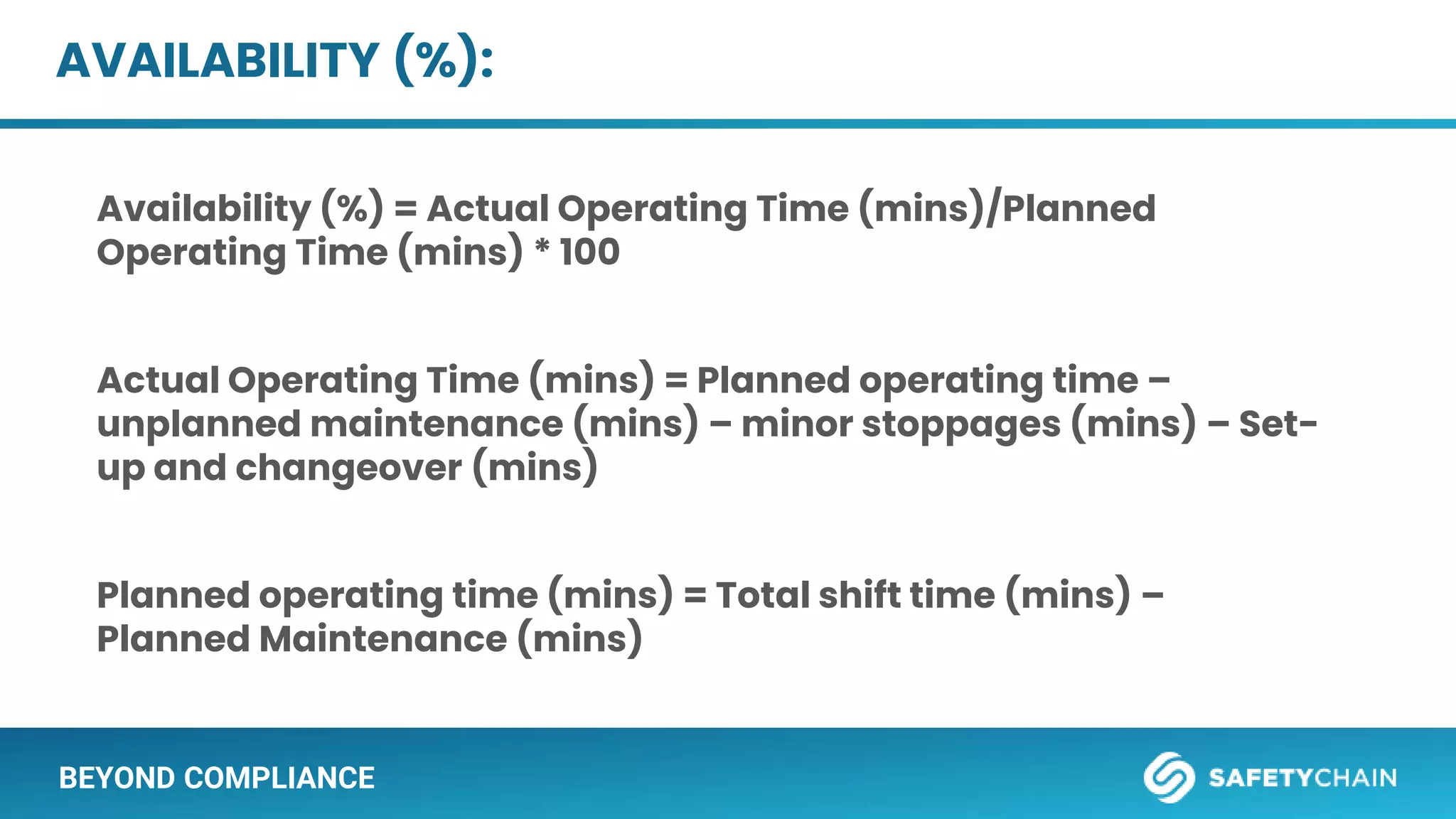 AVAILABILITY (%):

Availability (%) = Actual Operating Time (mins)/Planned Operating Time (mins) * 100

Actual Operating Time (mins) = Planned operating time – unplanned maintenance (mins) – minor stoppages (mins) – Set-up and changeover (mins)

Planned operating time (mins) = Total shift time (mins) – Planned Maintenance (mins)

BEYOND COMPLIANCE

SAFETYCHAIN